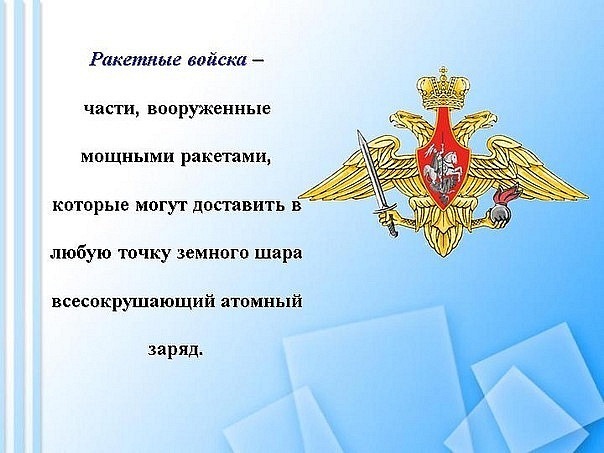 Ракетные войска – части, вооруженные мощными ракетами, которые могут доставить в любую точку земного шара всесокрушающий атомный заряд.